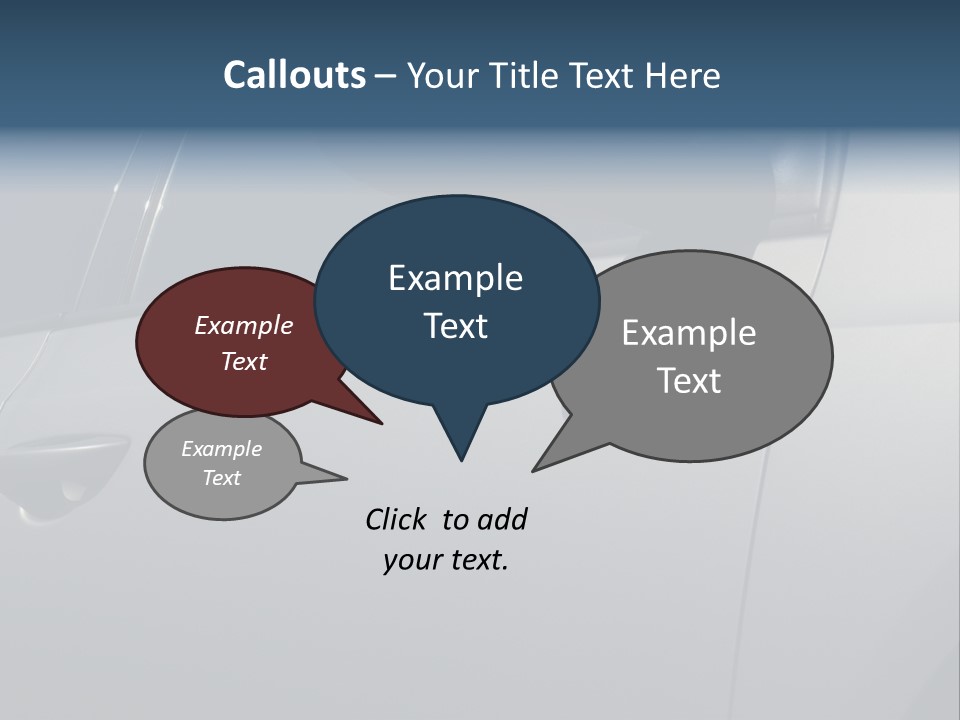 Callouts – Your Title Text Here

Example Text

Example Text

Example Text

Example Text

Click to add your text.